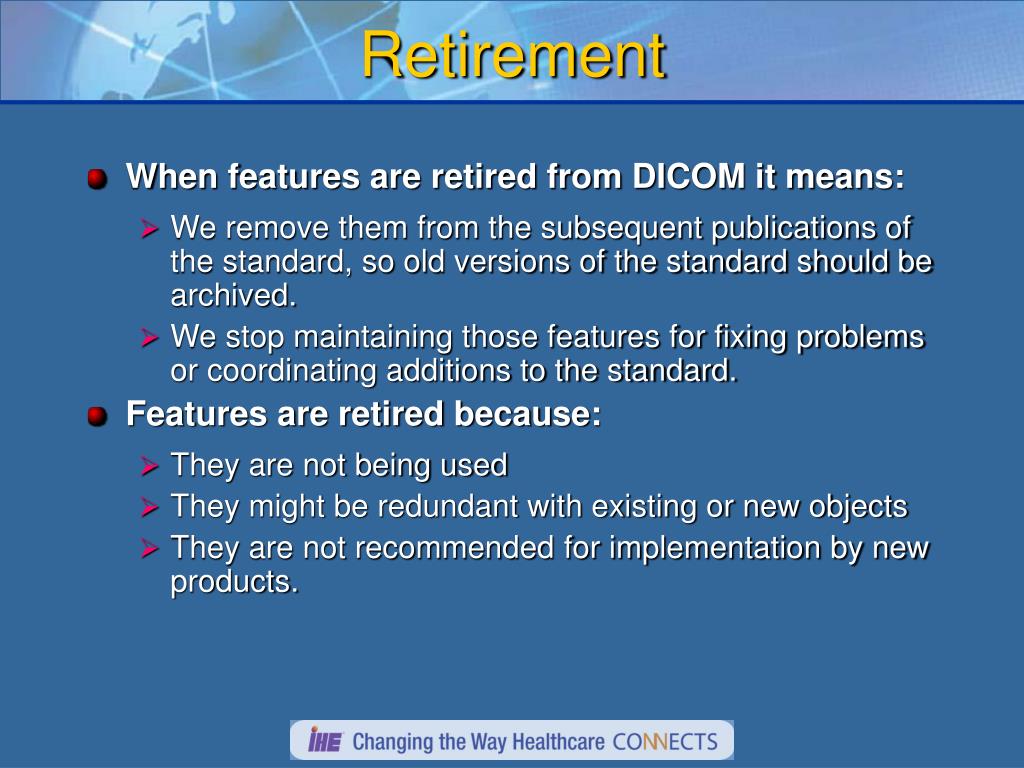 Retirement

When features are retired from DICOM it means:

We remove them from the subsequent publications of the standard, so old versions of the standard should be archived.

We stop maintaining those features for fixing problems or coordinating additions to the standard.

Features are retired because:

They are not being used

They might be redundant with existing or new objects

They are not recommended for implementation by new products.

IHE Changing the Way Healthcare CONNECTS